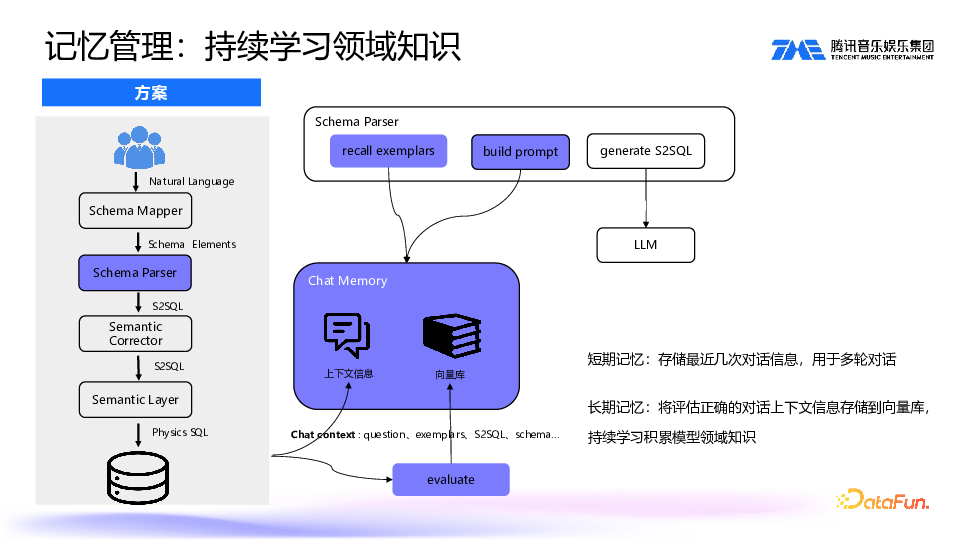 记忆管理：持续学习领域知识

腾讯音乐娱乐集团
TENCENT MUSIC ENTERTAINMENT

方案

Natural Language

Schema Mapper

Schema Elements

Schema Parser

S2SQL

Semantic Corrector

S2SQL

Semantic Layer

Physics SQL

Schema Parser

recall exemplars

build prompt

generate S2SQL

LLM

Chat Memory

上下文信息

向量库

Chat context : question、exemplars、S2SQL、schema...

evaluate

短期记忆：存储最近几次对话信息，用于多轮对话

长期记忆：将评估正确的对话上下文信息存储到向量库，持续学习积累模型领域知识

DataFun.